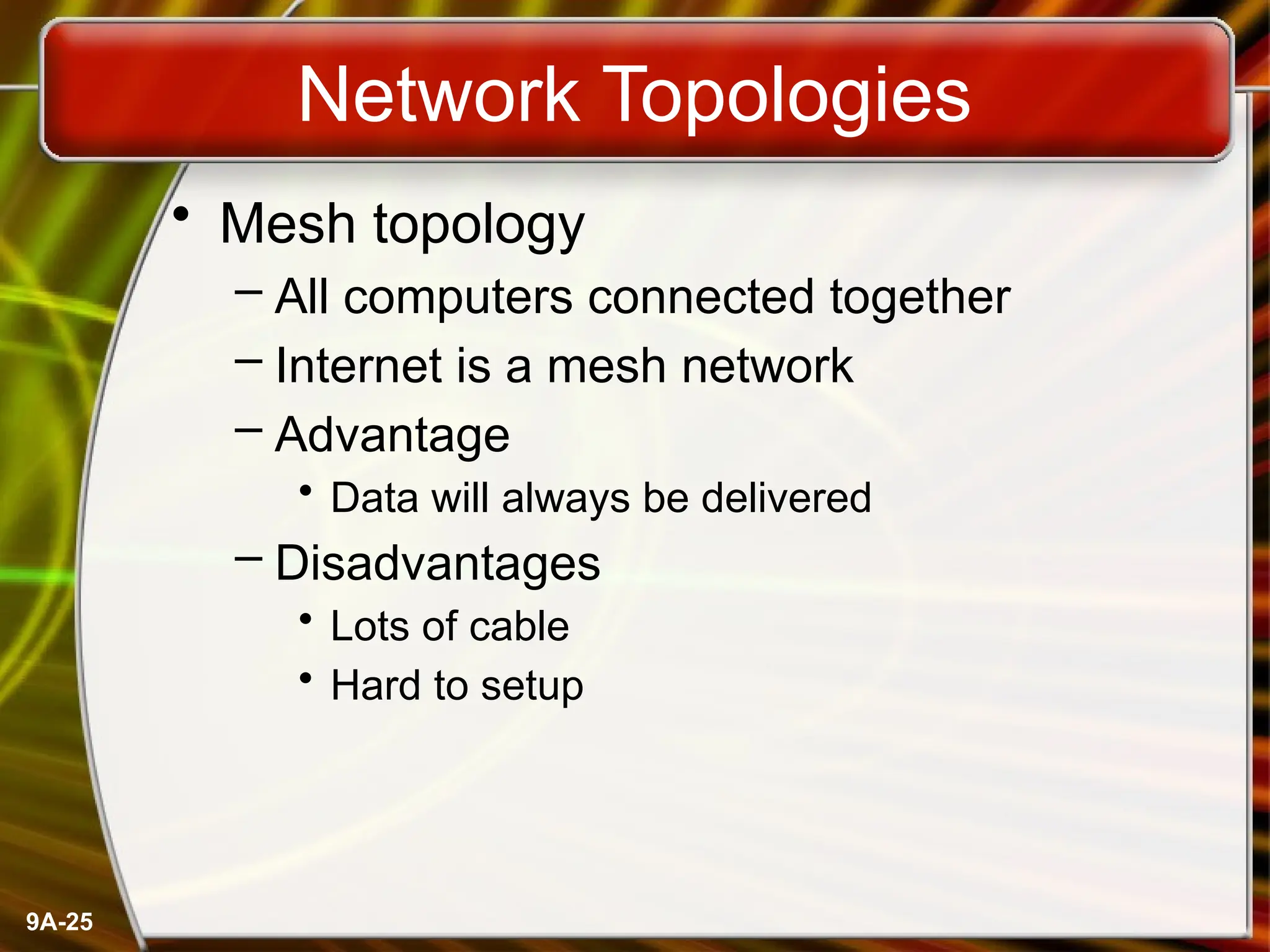 Network Topologies

• Mesh topology
– All computers connected together
– Internet is a mesh network
– Advantage
• Data will always be delivered
– Disadvantages
• Lots of cable
• Hard to setup

9A-25